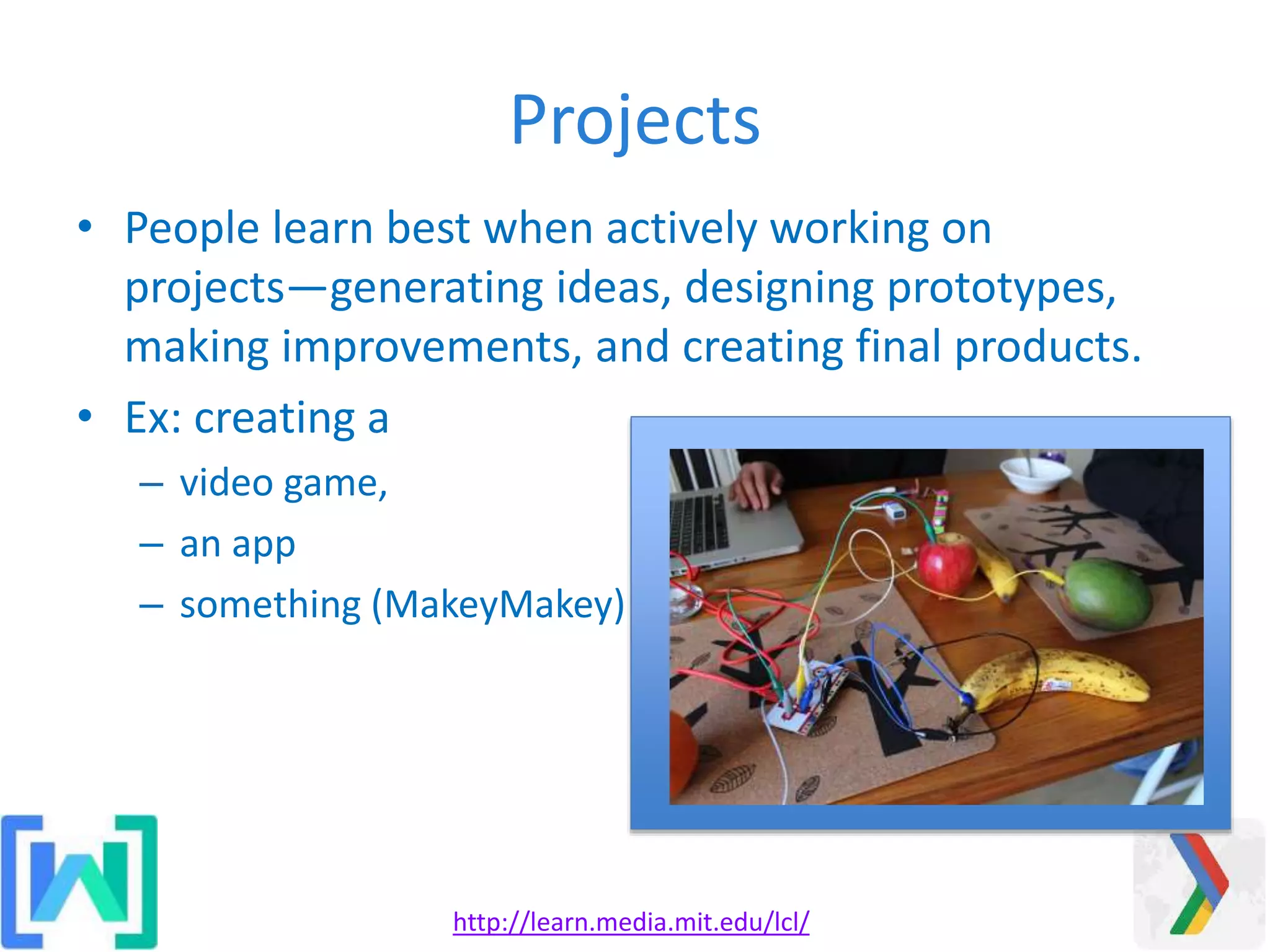 Projects

• People learn best when actively working on projects—generating ideas, designing prototypes, making improvements, and creating final products.

• Ex: creating a
– video game,
– an app
– something (MakeyMakey)

http://learn.media.mit.edu/lcl/